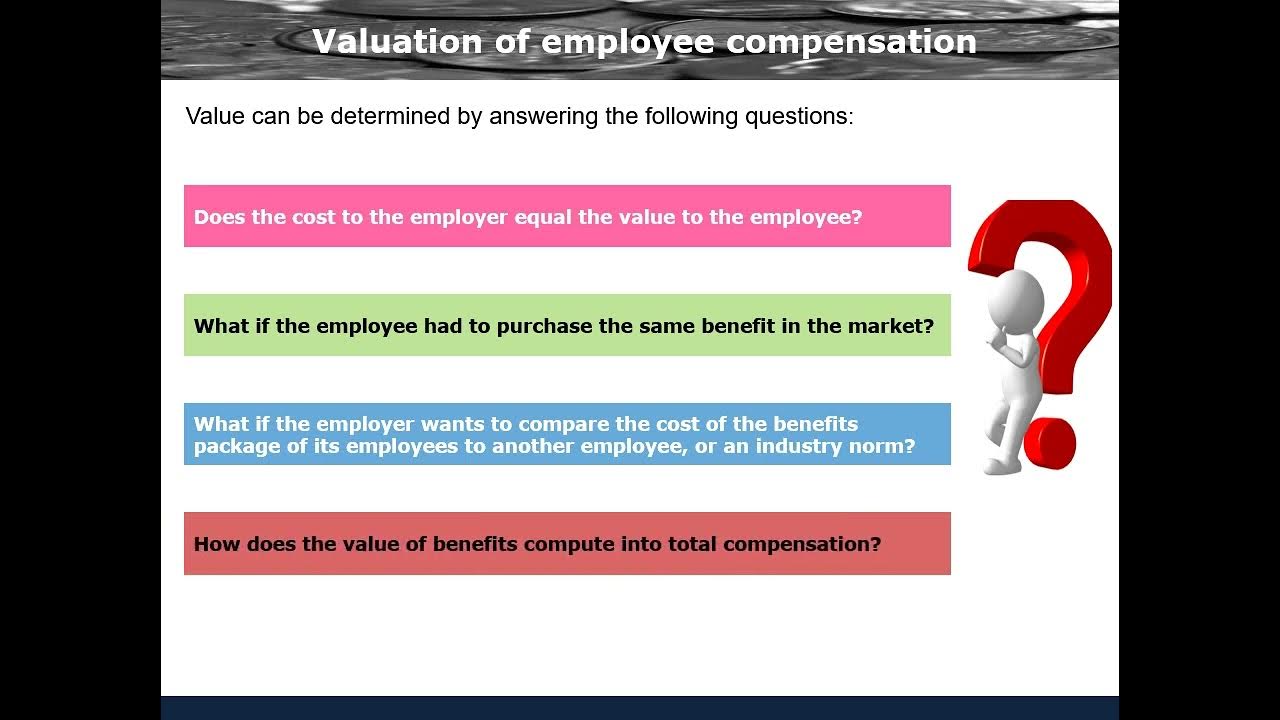 Valuation of employee compensation

Value can be determined by answering the following questions:

Does the cost to the employer equal the value to the employee?

What if the employee had to purchase the same benefit in the market?

What if the employer wants to compare the cost of the benefits package of its employees to another employee, or an industry norm?

How does the value of benefits compute into total compensation?